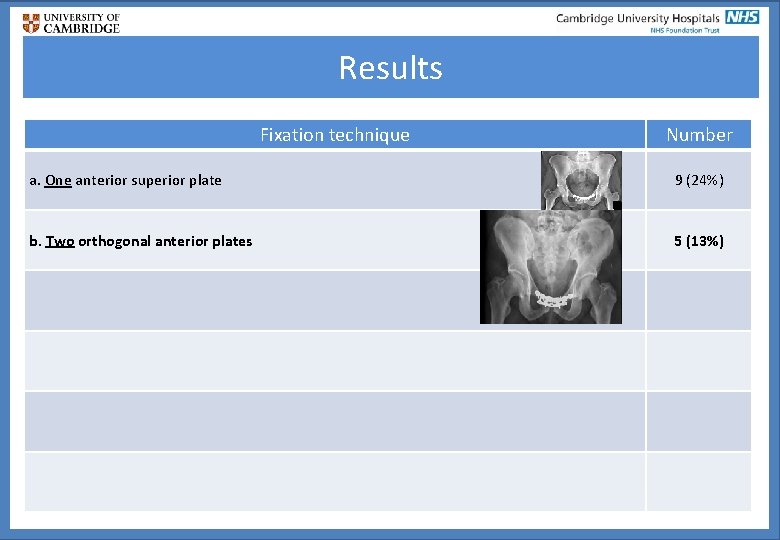 UNIVERSITY OF CAMBRIDGE

Cambridge University Hospitals NHS
NHS Foundation Trust

Results

| Fixation technique | Number |
|---|---|
| a. One anterior superior plate | 9 (24%) |
| b. Two orthogonal anterior plates | 5 (13%) |
| | |
| | |
| | |
| | |